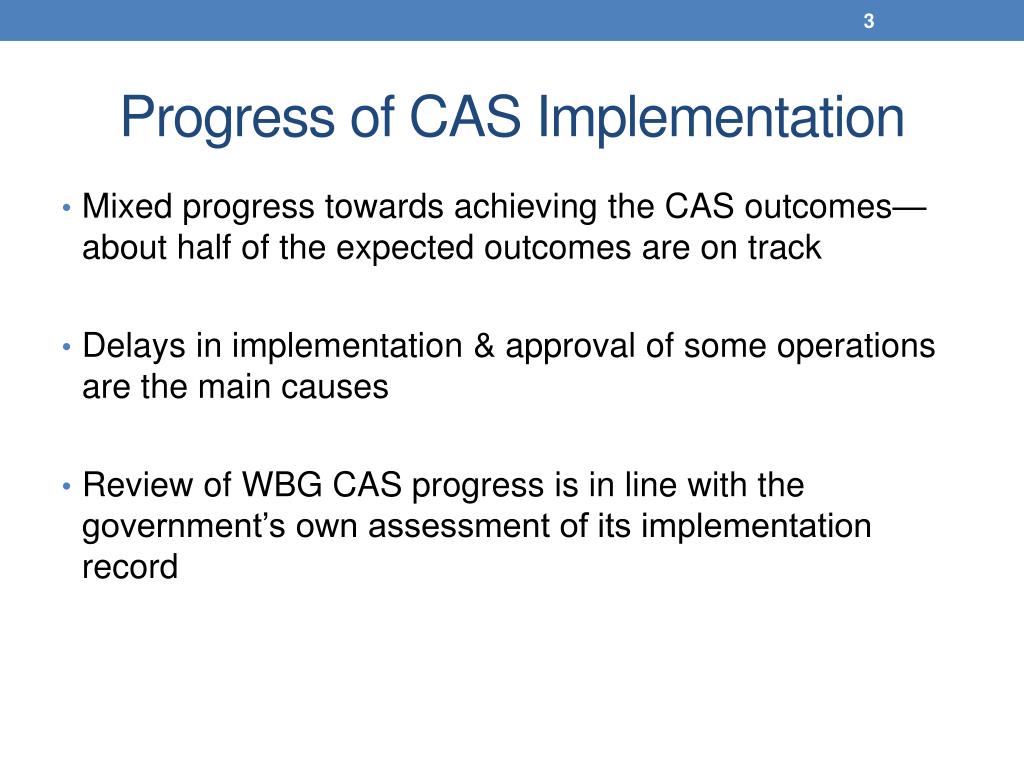 3

Progress of CAS Implementation

• Mixed progress towards achieving the CAS outcomes—about half of the expected outcomes are on track

• Delays in implementation & approval of some operations are the main causes

• Review of WBG CAS progress is in line with the government’s own assessment of its implementation record